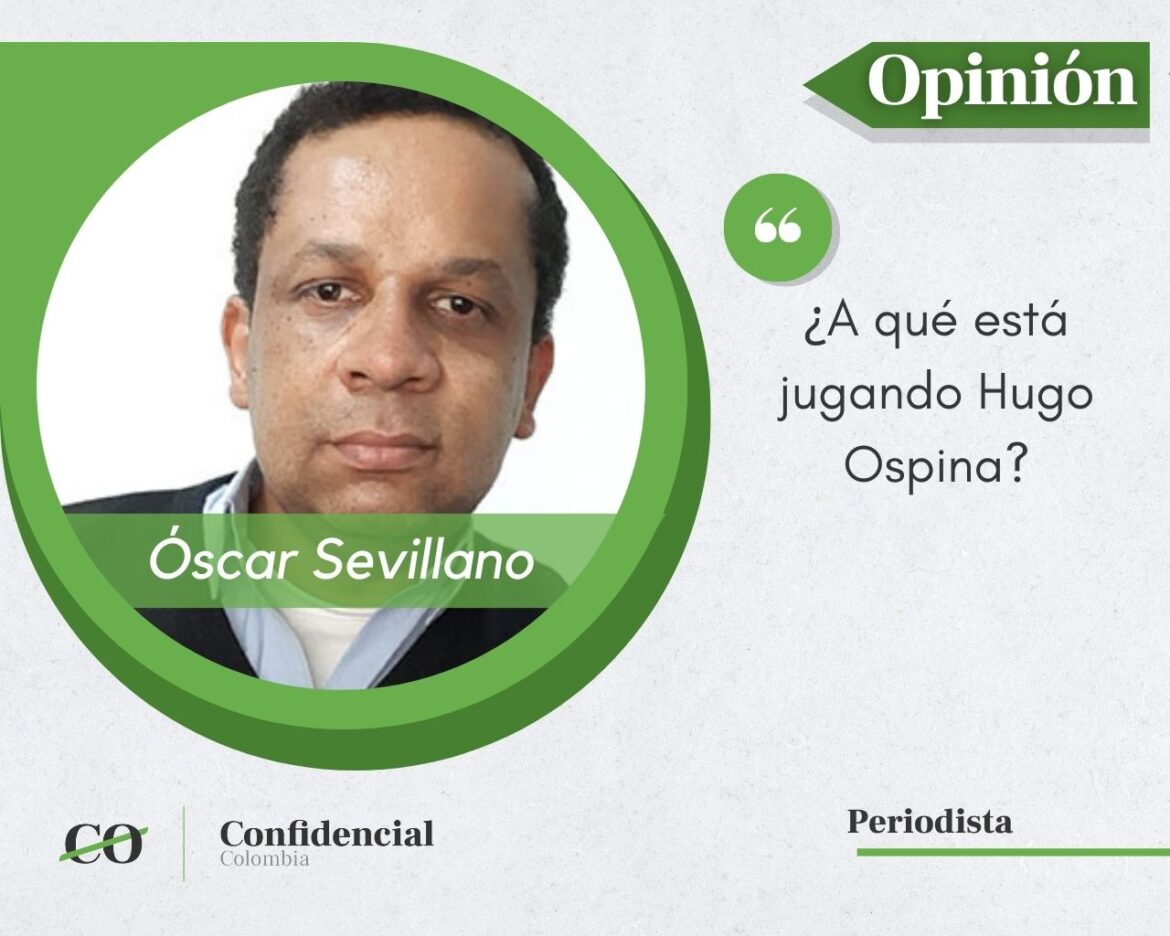 Opinión

“

¿A qué está jugando Hugo Ospina?

Óscar Sevillano

CO

Confidencial
Colombia

Periodista